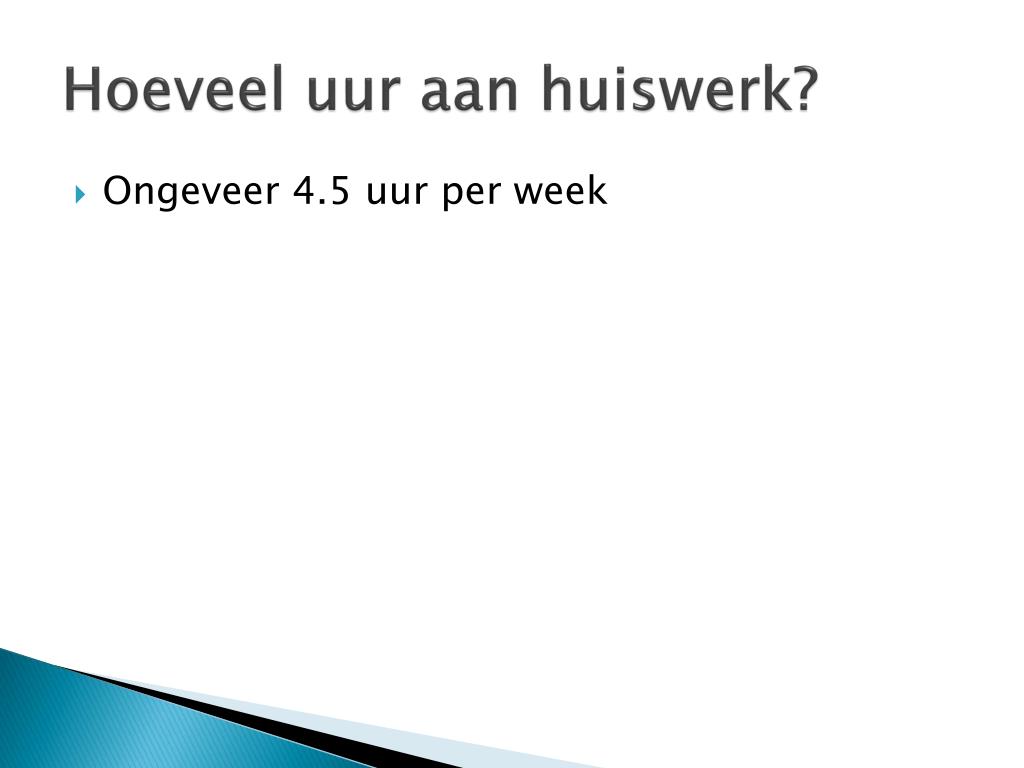 Hoeveel uur aan huiswerk?

Ongeveer 4.5 uur per week